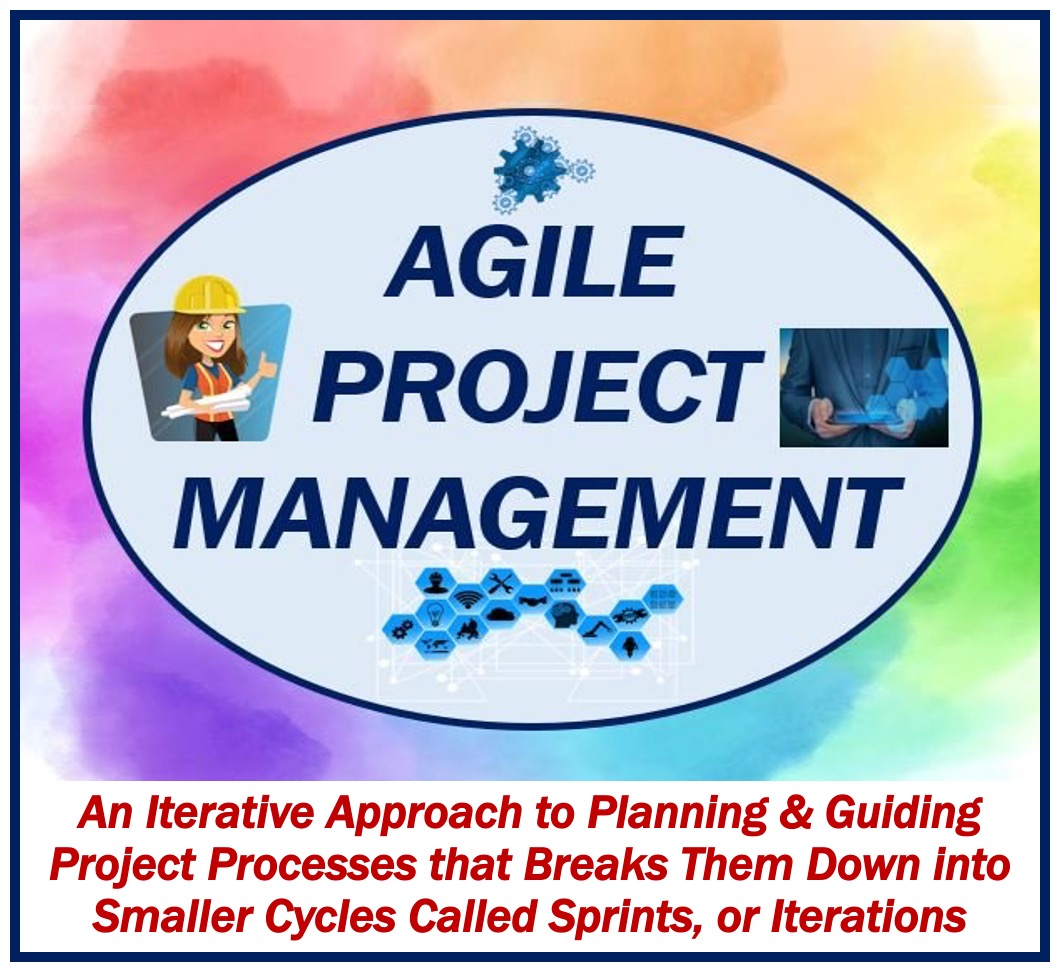 AGILE PROJECT MANAGEMENT

An Iterative Approach to Planning & Guiding Project Processes that Breaks Them Down into Smaller Cycles Called Sprints, or Iterations